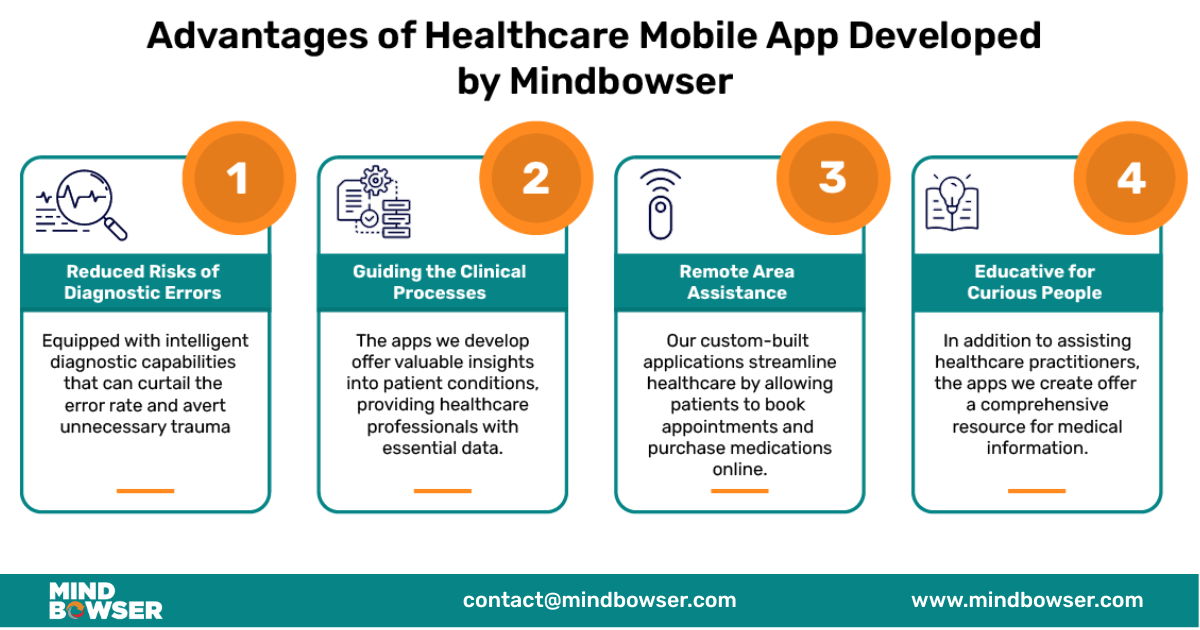 Advantages of Healthcare Mobile App Developed by Mindbowser

1

Reduced Risks of Diagnostic Errors

Equipped with intelligent diagnostic capabilities that can curtail the error rate and avert unnecessary trauma

2

Guiding the Clinical Processes

The apps we develop offer valuable insights into patient conditions, providing healthcare professionals with essential data.

3

Remote Area Assistance

Our custom-built applications streamline healthcare by allowing patients to book appointments and purchase medications online.

4

Educative for Curious People

In addition to assisting healthcare practitioners, the apps we create offer a comprehensive resource for medical information.

MIND BOWSER

contact@mindbowser.com

www.mindbowser.com